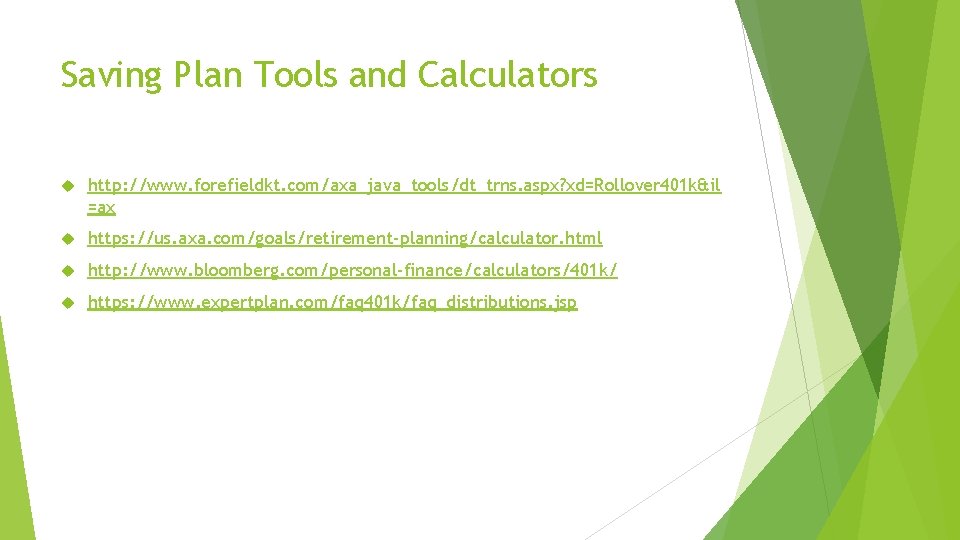 Saving Plan Tools and Calculators

http://www.forefieldkt.com/axa_java_tools/dt_trns.aspx?xd=Rollover401k&il=ax

https://us.axa.com/goals/retirement-planning/calculator.html

http://www.bloomberg.com/personal-finance/calculators/401k/

https://www.expertplan.com/faq401k/faq_distributions.jsp